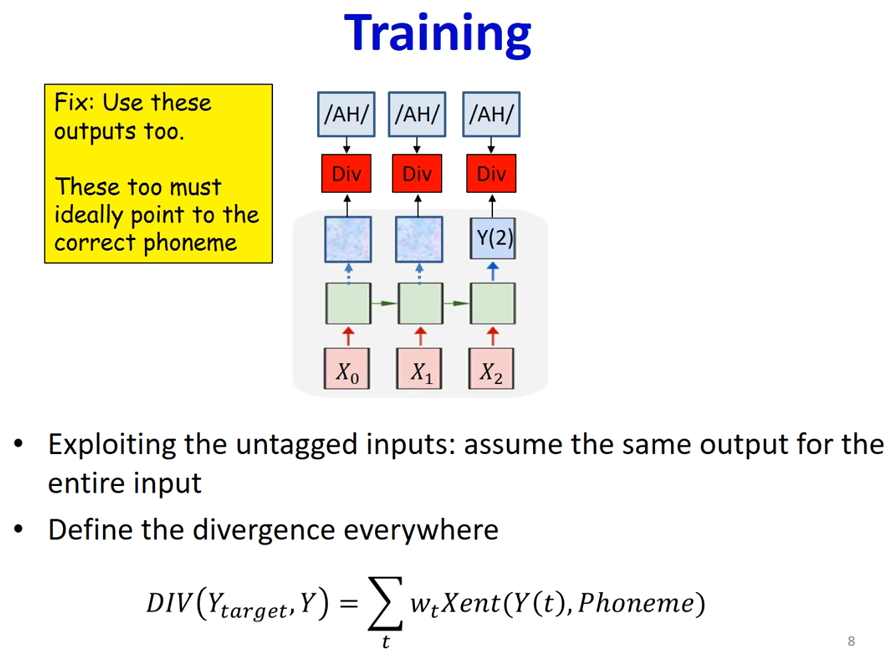 Training

Fix: Use these outputs too.

These too must ideally point to the correct phoneme

/AH/ /AH/ /AH/

Div Div Div

Y(2)

$X_0$ $X_1$ $X_2$

• Exploiting the untagged inputs: assume the same output for the entire input

• Define the divergence everywhere

$DIV(Y_{target}, Y) = \sum_t w_t Xent(Y(t), Phoneme)$

8